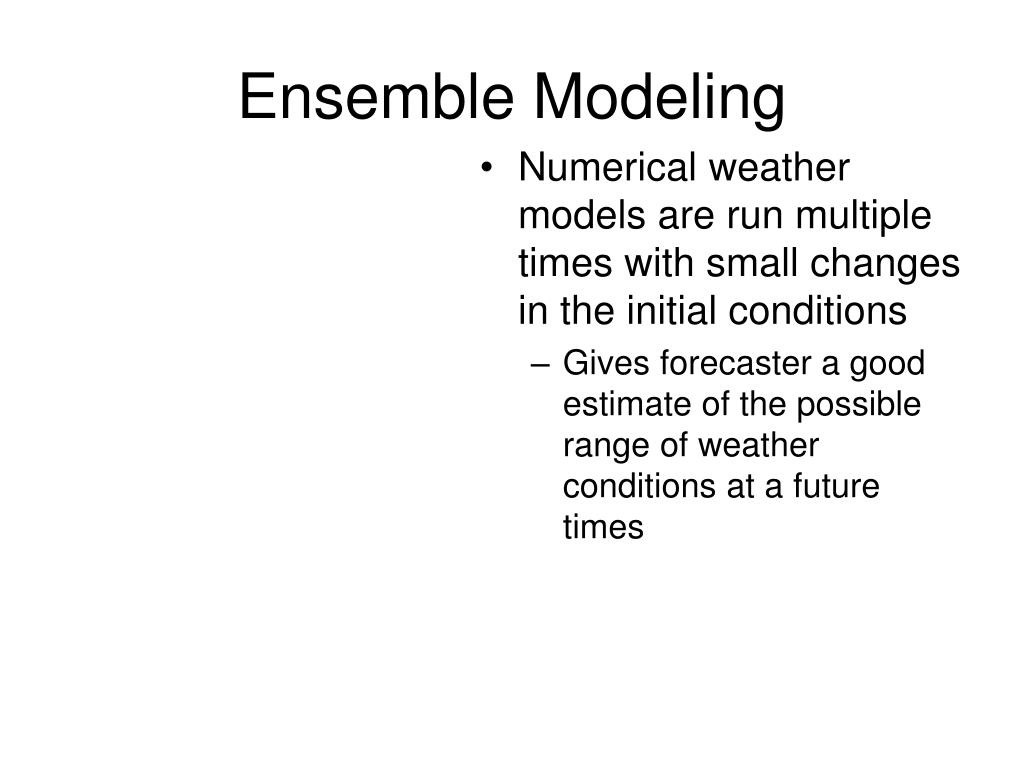 Ensemble Modeling

• Numerical weather models are run multiple times with small changes in the initial conditions

– Gives forecaster a good estimate of the possible range of weather conditions at a future times